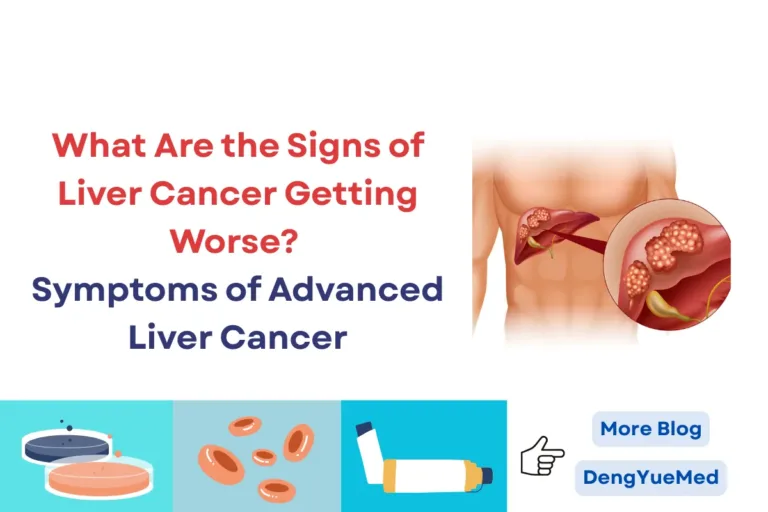 What Are the Signs of Liver Cancer Getting Worse?
Symptoms of Advanced Liver Cancer

More Blog
DengYueMed